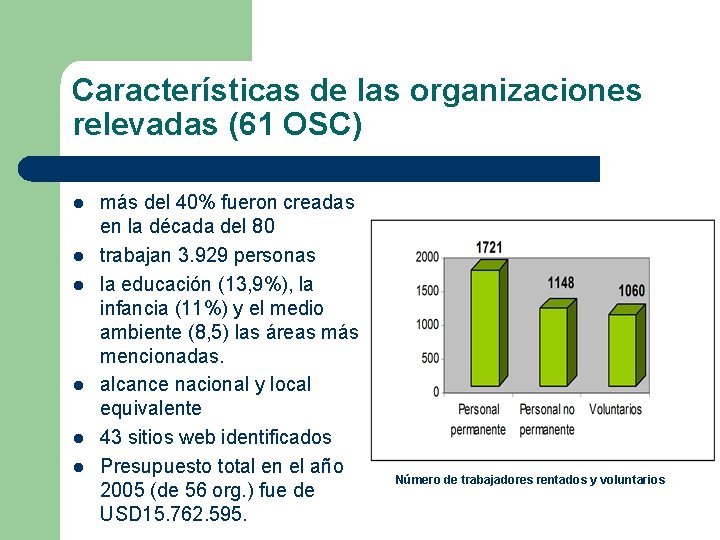 Características de las organizaciones relevadas (61 OSC)

- más del 40% fueron creadas en la década del 80
- trabajan 3.929 personas
- la educación (13,9%), la infancia (11%) y el medio ambiente (8,5) las áreas más mencionadas.
- alcance nacional y local equivalente
- 43 sitios web identificados
- Presupuesto total en el año 2005 (de 56 org.) fue de USD15.762.595.

1721
1148
1060
2000
1500
1000
500
0
Personal permanente
Personal no permanente
Voluntarios

Número de trabajadores rentados y voluntarios